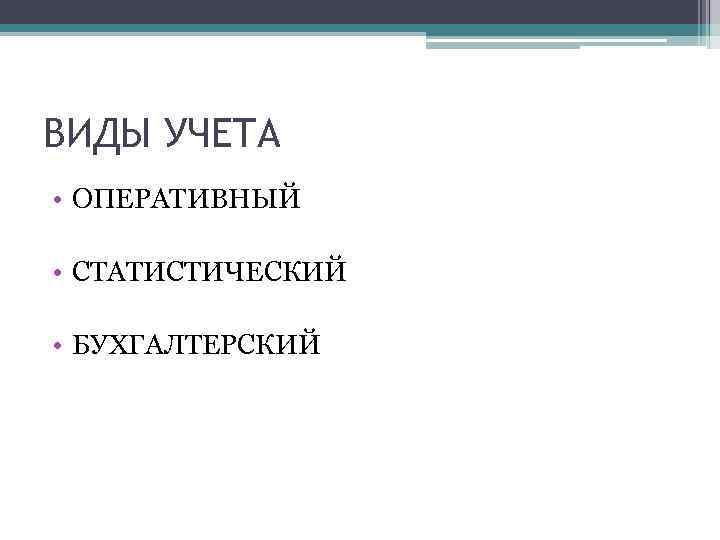 ВИДЫ УЧЕТА

• ОПЕРАТИВНЫЙ

• СТАТИСТИЧЕСКИЙ

• БУХГАЛТЕРСКИЙ